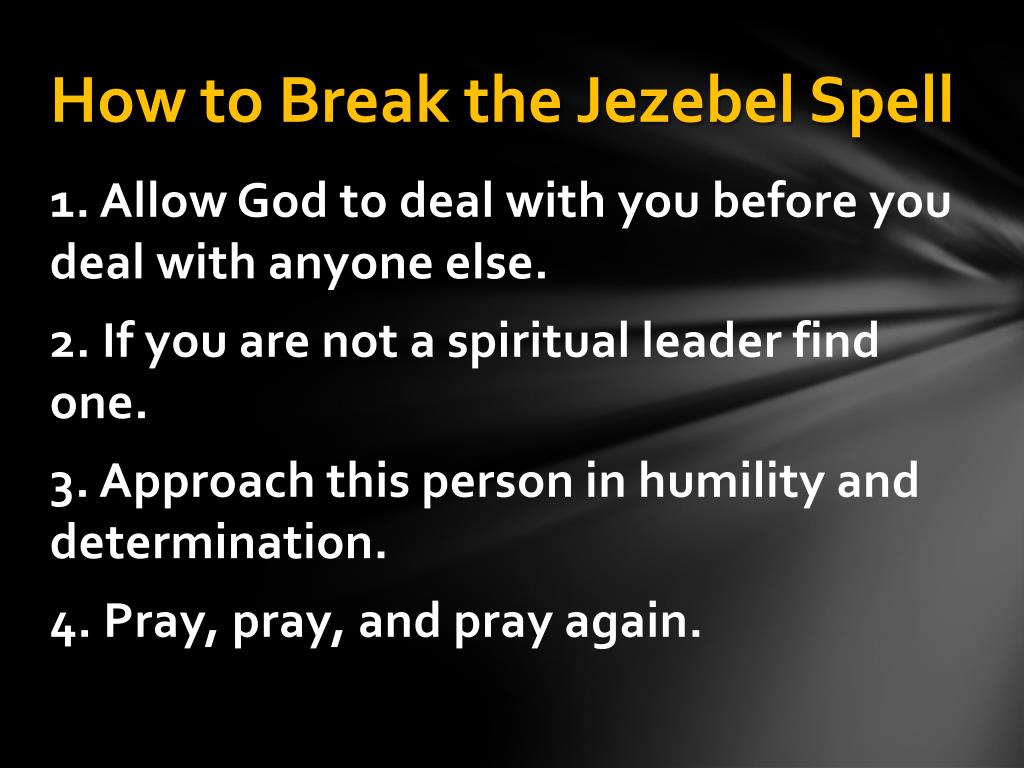 How to Break the Jezebel Spell

1. Allow God to deal with you before you deal with anyone else.

2. If you are not a spiritual leader find one.

3. Approach this person in humility and determination.

4. Pray, pray, and pray again.